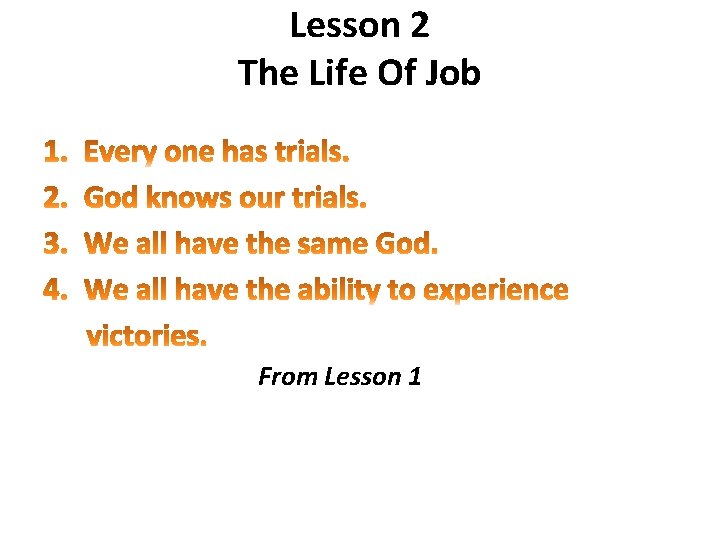 Lesson 2
The Life Of Job

1. Every one has trials.
2. God knows our trials.
3. We all have the same God.
4. We all have the ability to experience victories.

From Lesson 1